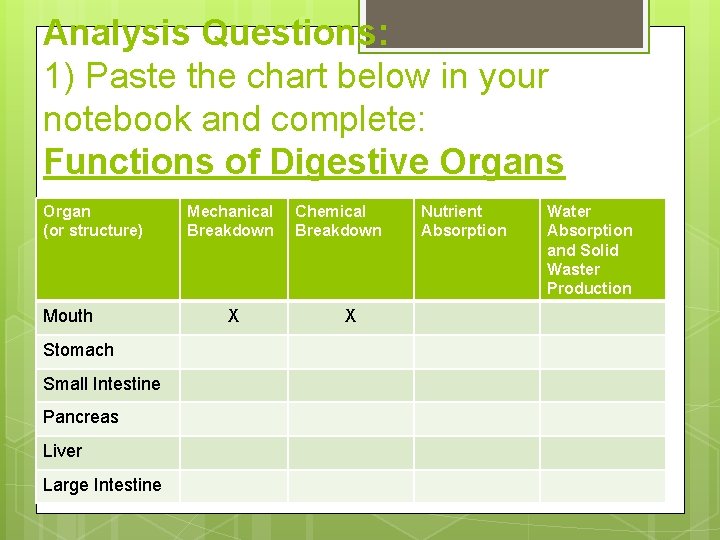 Analysis Questions:

1) Paste the chart below in your notebook and complete:

Functions of Digestive Organs

| Organ (or structure) | Mechanical Breakdown | Chemical Breakdown | Nutrient Absorption | Water Absorption and Solid Waster Production |
|---|---|---|---|---|
| Mouth | X | X | | |
| Stomach | | | | |
| Small Intestine | | | | |
| Pancreas | | | | |
| Liver | | | | |
| Large Intestine | | | | |